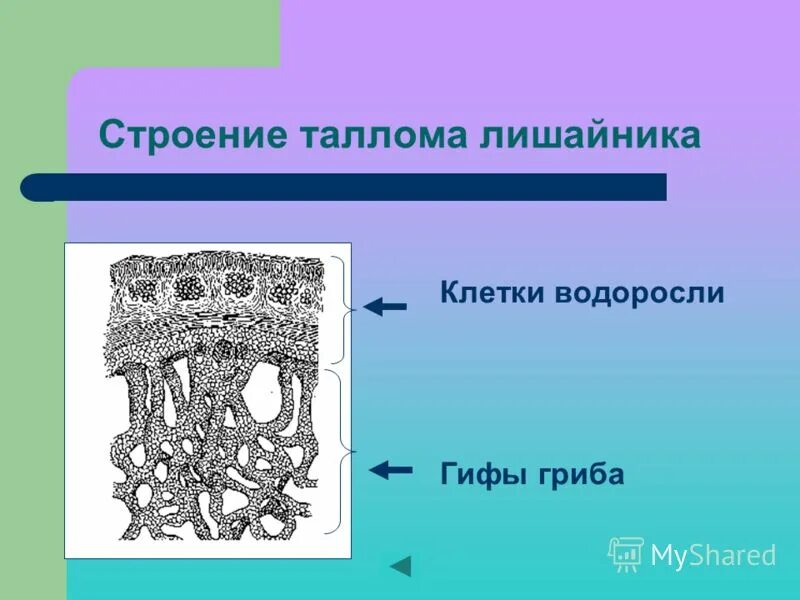 Строение таллома лишайника

Клетки водоросли

Гифы гриба

MyShared